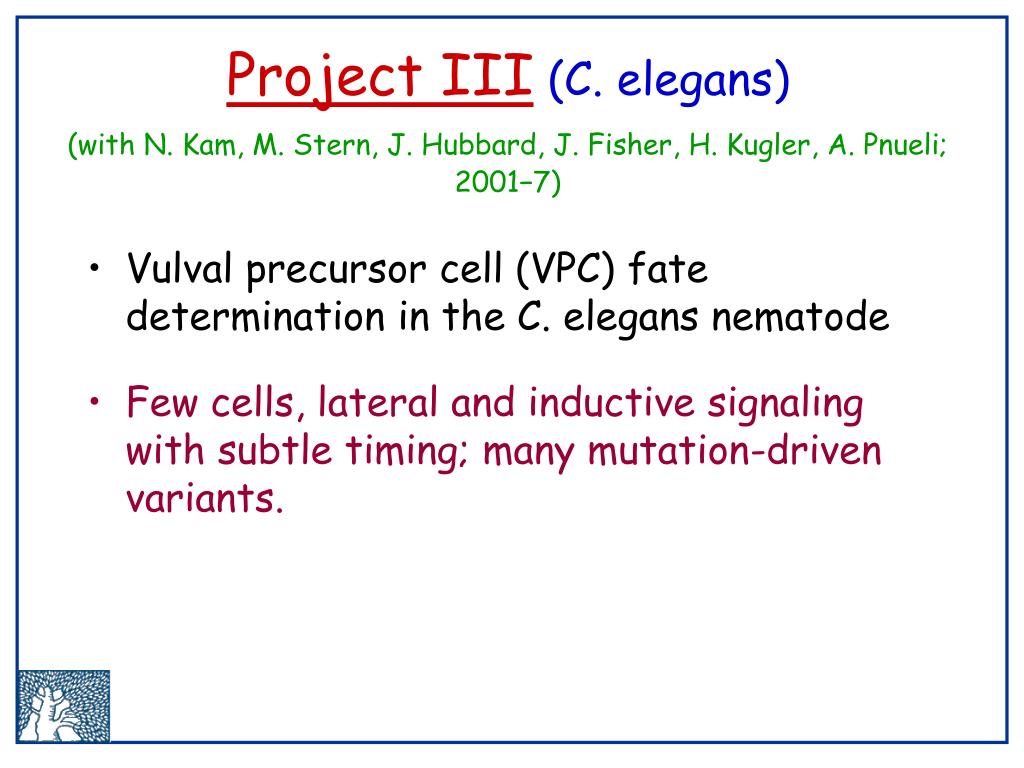 Project III (C. elegans)

(with N. Kam, M. Stern, J. Hubbard, J. Fisher, H. Kugler, A. Pnueli; 2001–7)

• Vulval precursor cell (VPC) fate determination in the C. elegans nematode

• Few cells, lateral and inductive signaling with subtle timing; many mutation-driven variants.